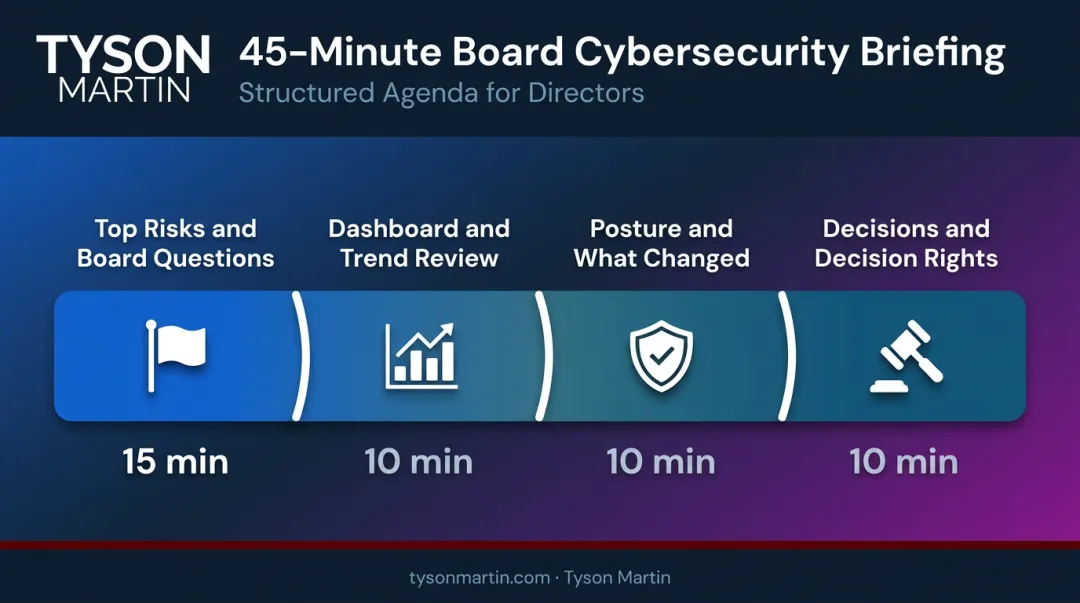 TYSON MARTIN

45-Minute Board Cybersecurity Briefing
Structured Agenda for Directors

Top Risks and Board Questions

15 min

Dashboard and Trend Review

10 min

Posture and What Changed

10 min

Decisions and Decision Rights

10 min

tysonmartin.com · Tyson Martin